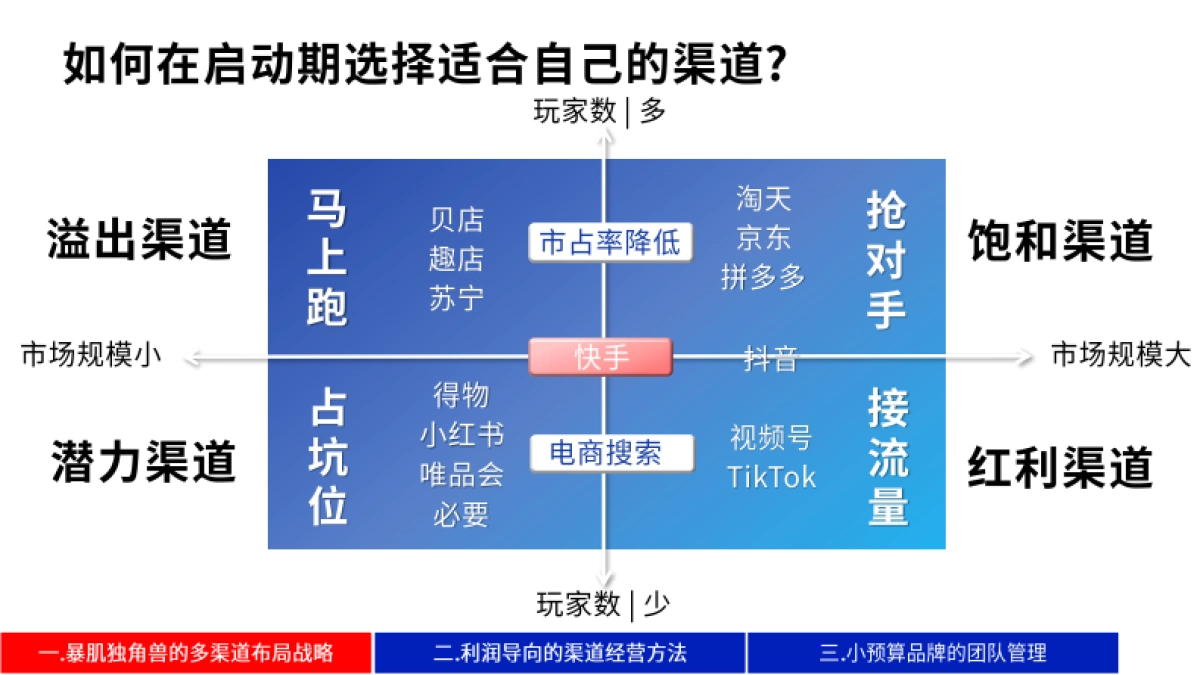 如何在启动期选择适合自己的渠道?

玩家数 | 多

溢出渠道

马上跑

贝店
趣店
苏宁

市占率降低

淘天
京东
拼多多

抢对手

饱和渠道

市场规模小

快手

抖音

市场规模大

潜力渠道

占坑位

得物
小红书
唯品会
必要

电商搜索

视频号
TikTok

接流量

红利渠道

玩家数 | 少

一.暴肌独角兽的多渠道布局战略

二.利润导向的渠道经营方法

三.小预算品牌的团队管理